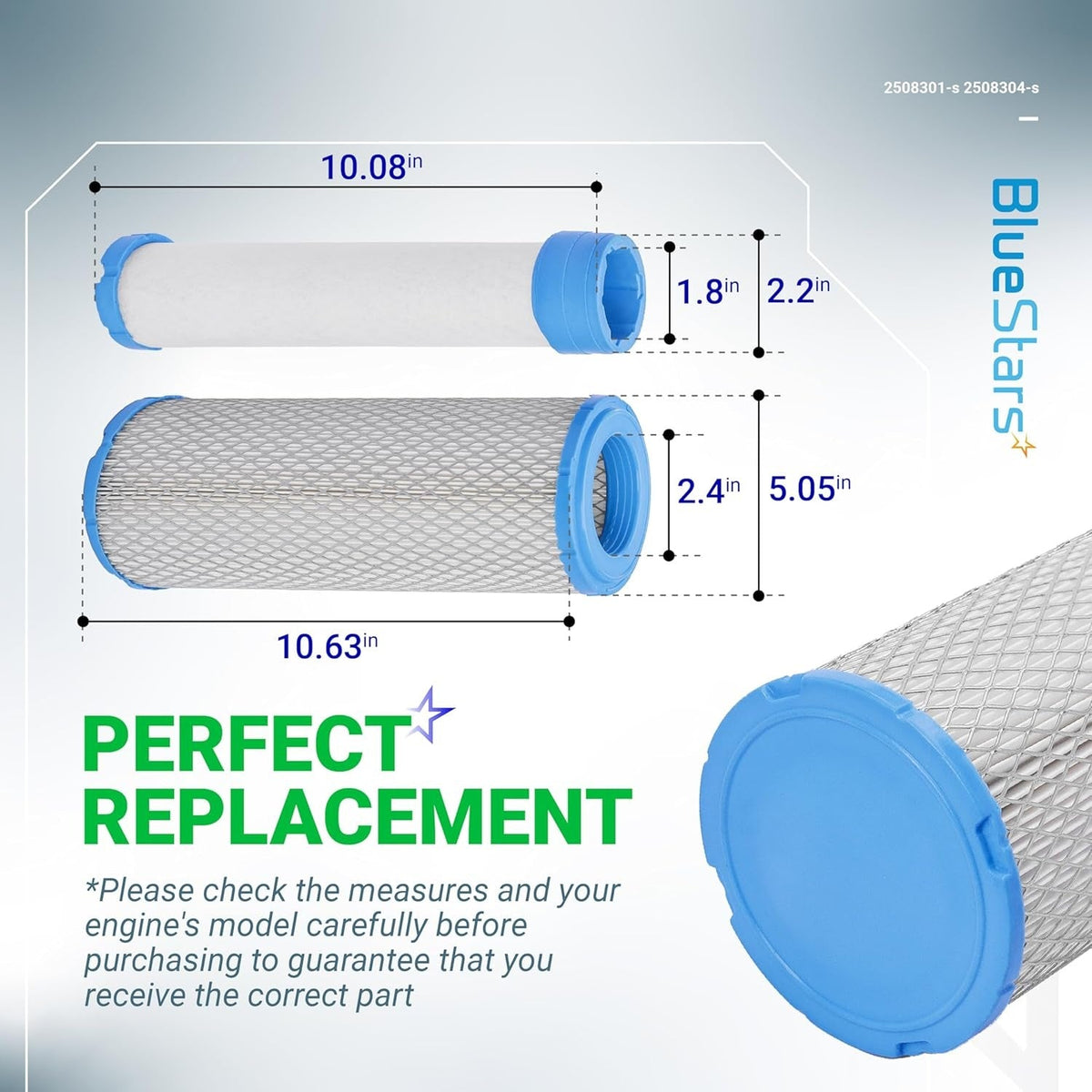 2508301-s 2508304-s

BlueStars

10.08in

1.8in

2.2in

2.4in

5.05in

10.63in

PERFECT REPLACEMENT

*Please check the measures and your engine's model carefully before purchasing to guarantee that you receive the correct part